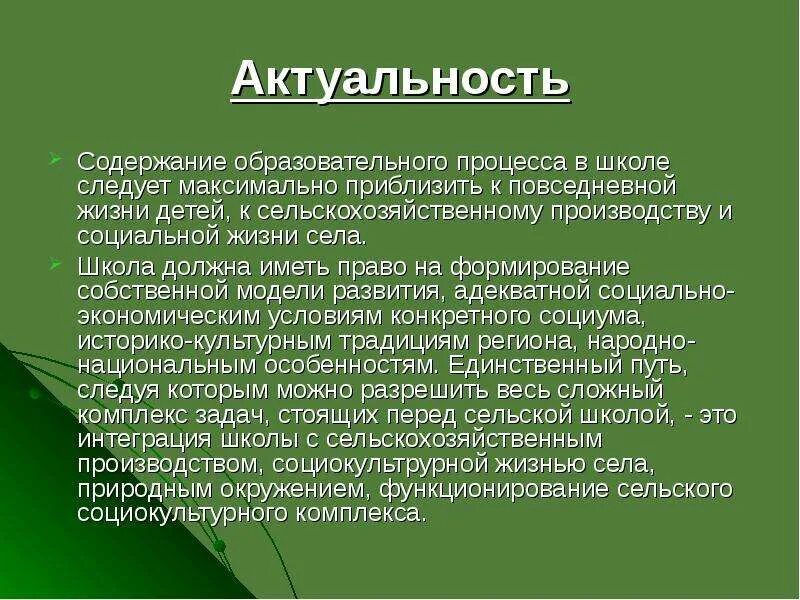 Актуальность

Содержание образовательного процесса в школе следует максимально приблизить к повседневной жизни детей, к сельскохозяйственному производству и социальной жизни села.

Школа должна иметь право на формирование собственной модели развития, адекватной социально-экономическим условиям конкретного социума, историко-культурным традициям региона, народно-национальным особенностям. Единственный путь, следуя которым можно разрешить весь сложный комплекс задач, стоящих перед сельской школой, - это интеграция школы с сельскохозяйственным производством, социокультрурной жизнью села, природным окружением, функционирование сельского социокультурного комплекса.